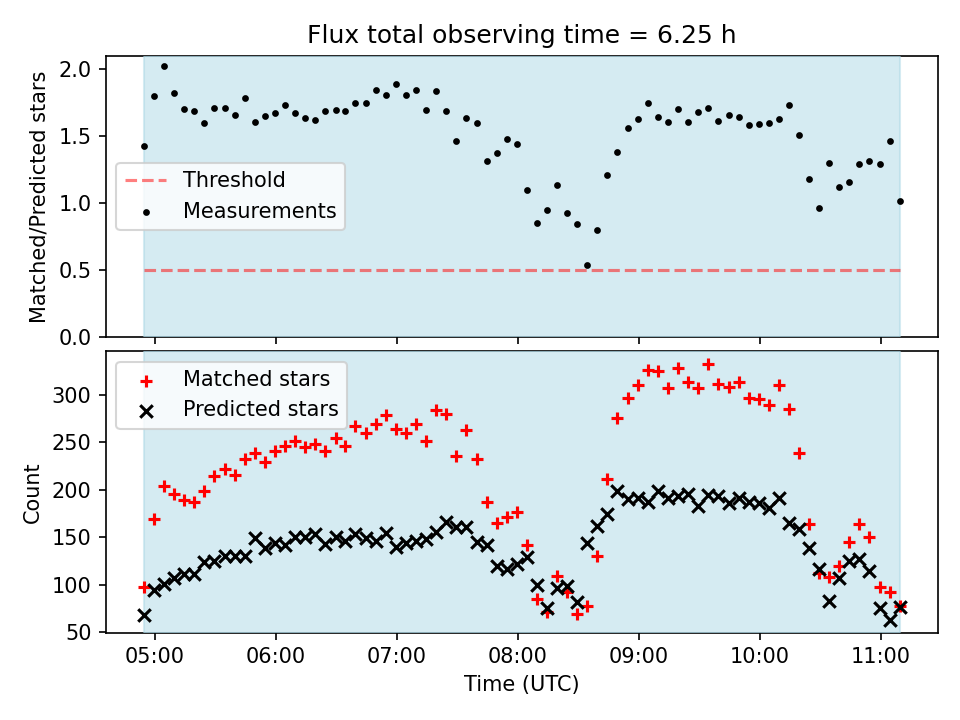 Flux total observing time = 6.25 h

Matched/Predicted stars

2.0
1.5
1.0
0.5
0.0

Threshold
Measurements

Count

300
250
200
150
100
50

Matched stars
Predicted stars

05:00 06:00 07:00 08:00 09:00 10:00 11:00

Time (UTC)